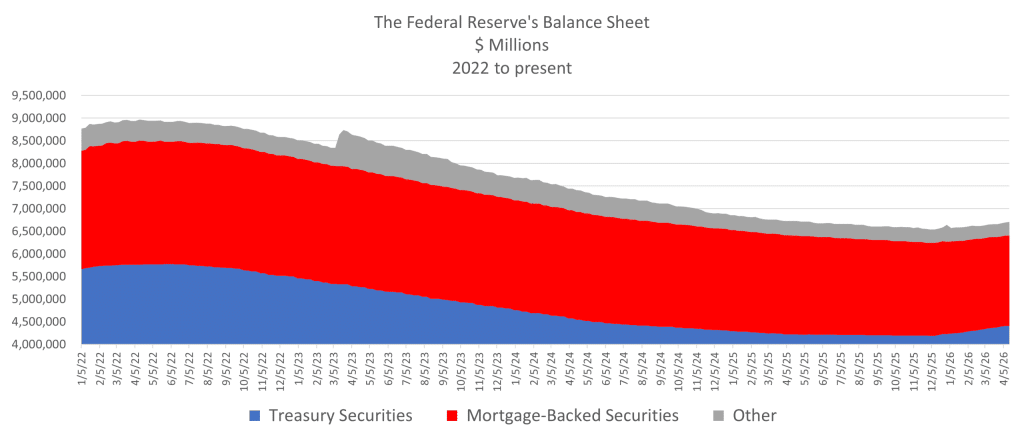 The Federal Reserve's Balance Sheet
$ Millions
2022 to present

9,500,000
9,000,000
8,500,000
8,000,000
7,500,000
7,000,000
6,500,000
6,000,000
5,500,000
5,000,000
4,500,000
4,000,000

1/5/22
2/5/22
3/5/22
4/5/22
5/5/22
6/5/22
7/5/22
8/5/22
9/5/22
10/5/22
11/5/22
12/5/22
1/5/23
2/5/23
3/5/23
4/5/23
5/5/23
6/5/23
7/5/23
8/5/23
9/5/23
10/5/23
11/5/23
12/5/23
1/5/24
2/5/24
3/5/24
4/5/24
5/5/24
6/5/24
7/5/24
8/5/24
9/5/24
10/5/24
11/5/24
12/5/24
1/5/25
2/5/25
3/5/25
4/5/25
5/5/25
6/5/25
7/5/25
8/5/25
9/5/25
10/5/25
11/5/25
12/5/25
1/5/26
2/5/26
3/5/26
4/5/26

Treasury Securities
Mortgage-Backed Securities
Other